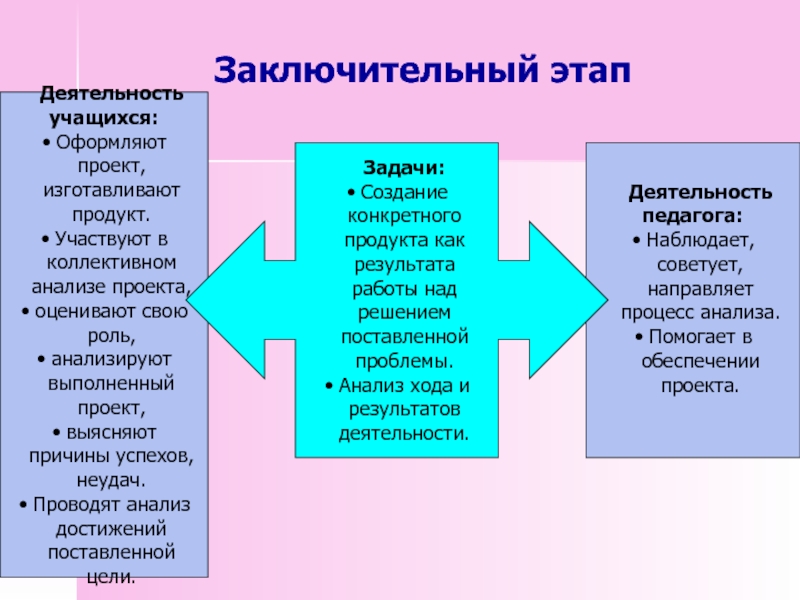 Заключительный этап

Деятельность учащихся:
• Оформляют проект, изготавливают продукт.
• Участвуют в коллективном анализе проекта,
• оценивают свою роль,
• анализируют выполненный проект,
• выясняют причины успехов, неудач.
• Проводят анализ достижений поставленной цели.

Задачи:
• Создание конкретного продукта как результата работы над решением поставленной проблемы.
• Анализ хода и результатов деятельности.

Деятельность педагога:
• Наблюдает, советует, направляет процесс анализа.
• Помогает в обеспечении проекта.